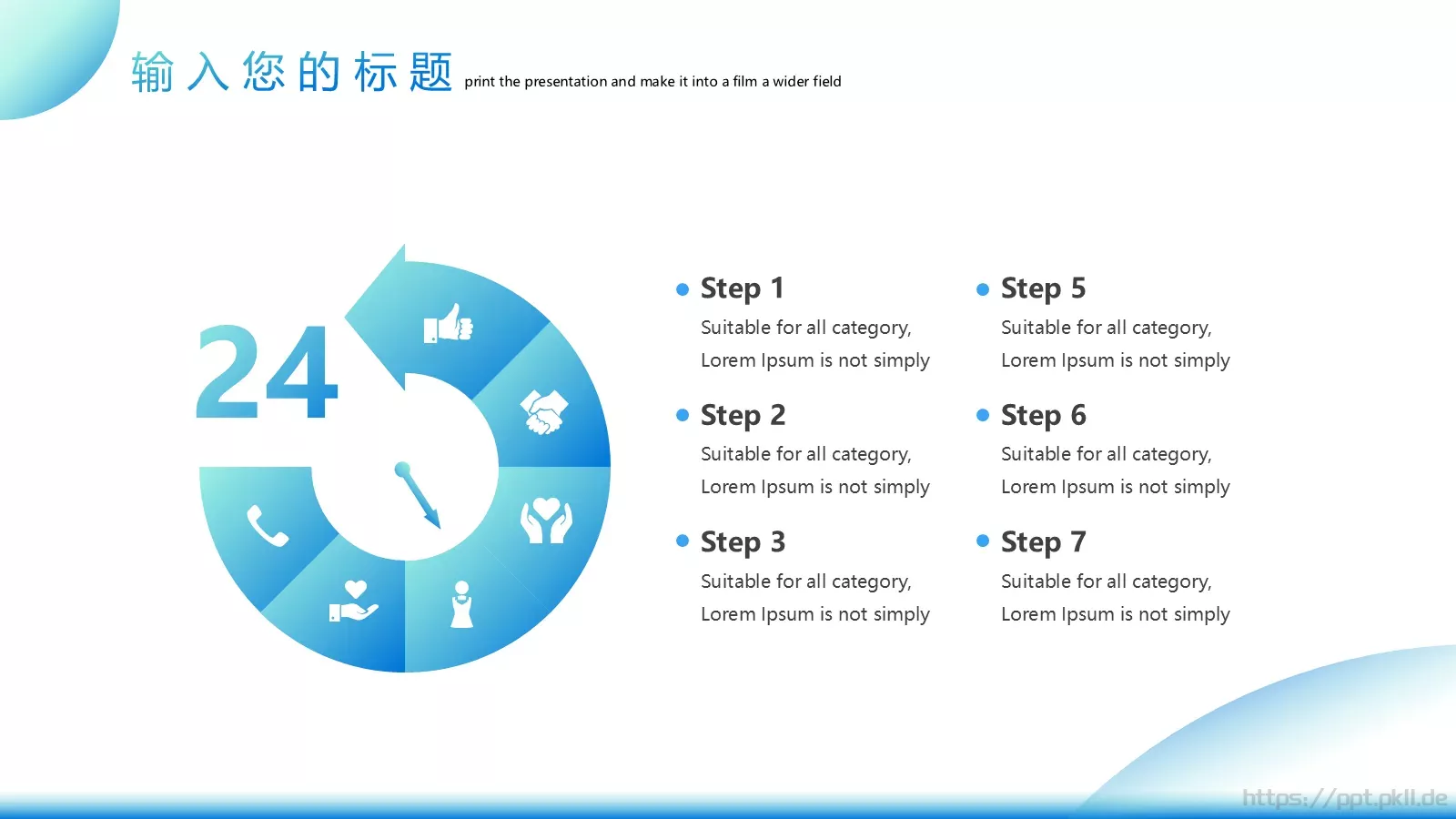 输入您的标题 print the presentation and make it into a film a wider field

24

Step 1
Suitable for all category,
Lorem Ipsum is not simply

Step 2
Suitable for all category,
Lorem Ipsum is not simply

Step 3
Suitable for all category,
Lorem Ipsum is not simply

Step 5
Suitable for all category,
Lorem Ipsum is not simply

Step 6
Suitable for all category,
Lorem Ipsum is not simply

Step 7
Suitable for all category,
Lorem Ipsum is not simply

https://ppt.pkll.de